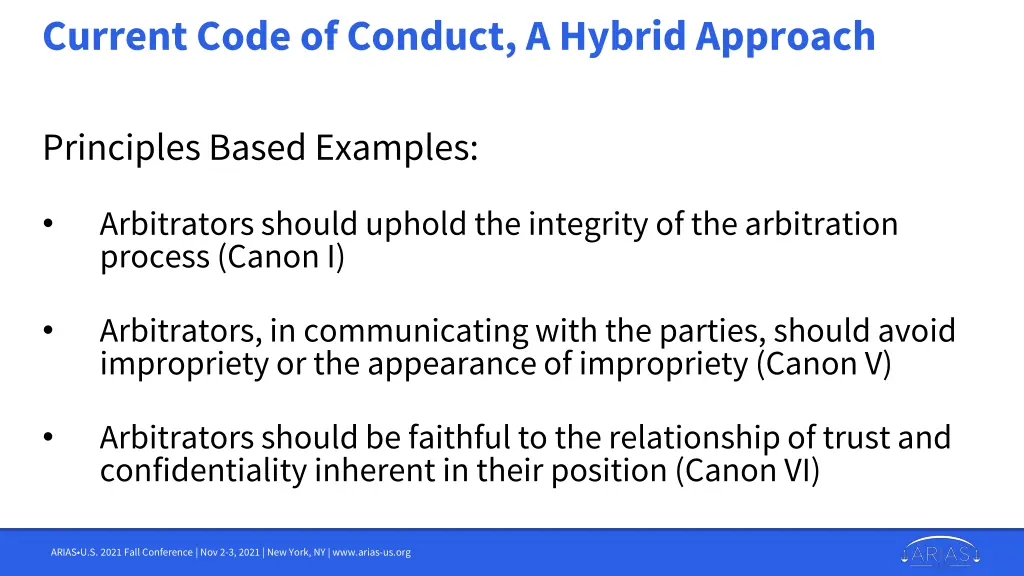 Current Code of Conduct, A Hybrid Approach

Principles Based Examples:

• Arbitrators should uphold the integrity of the arbitration process (Canon I)

• Arbitrators, in communicating with the parties, should avoid impropriety or the appearance of impropriety (Canon V)

• Arbitrators should be faithful to the relationship of trust and confidentiality inherent in their position (Canon VI)

ARIAS•U.S. 2021 Fall Conference | Nov 2-3, 2021 | New York, NY | www.arias-us.org

ARIAS